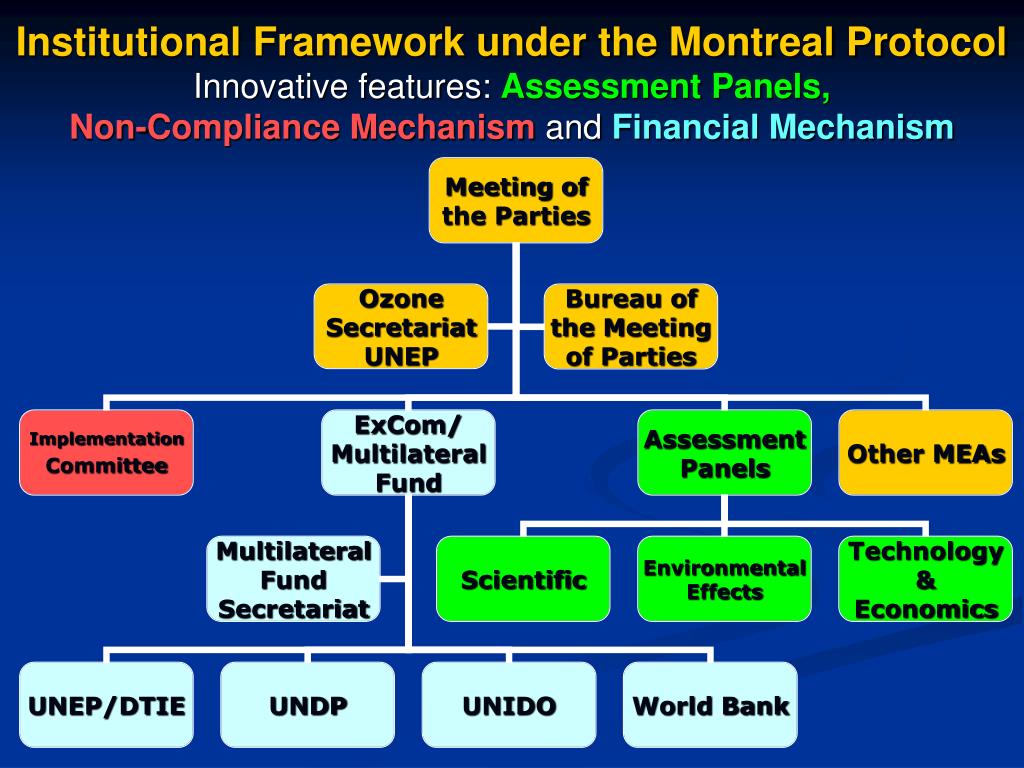 Institutional Framework under the Montreal Protocol
Innovative features: Assessment Panels,
Non-Compliance Mechanism and Financial Mechanism

Meeting of the Parties

Ozone Secretariat UNEP

Bureau of the Meeting of Parties

Implementation Committee

ExCom/ Multilateral Fund

Assessment Panels

Other MEAs

Multilateral Fund Secretariat

Scientific

Environmental Effects

Technology & Economics

UNEP/DTIE

UNDP

UNIDO

World Bank